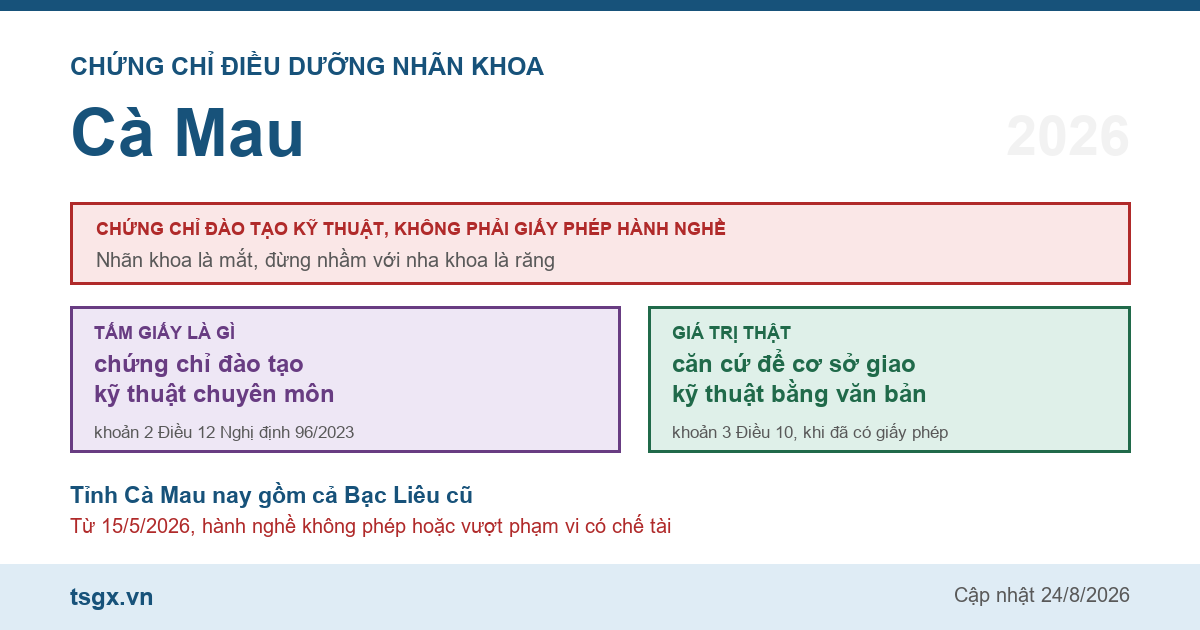 CHỨNG CHỈ ĐIỀU DƯỠNG NHÃN KHOA

Cà Mau

2026

CHỨNG CHỈ ĐÀO TẠO KỸ THUẬT, KHÔNG PHẢI GIẤY PHÉP HÀNH NGHỀ

Nhãn khoa là mắt, đừng nhầm với nha khoa là răng

TẤM GIẤY LÀ GÌ

chứng chỉ đào tạo kỹ thuật chuyên môn

khoản 2 Điều 12 Nghị định 96/2023

GIÁ TRỊ THẬT

căn cứ để cơ sở giao kỹ thuật bằng văn bản

khoản 3 Điều 10, khi đã có giấy phép

Tỉnh Cà Mau nay gồm cả Bạc Liêu cũ

Từ 15/5/2026, hành nghề không phép hoặc vượt phạm vi có chế tài

tsgx.vn

Cập nhật 24/8/2026